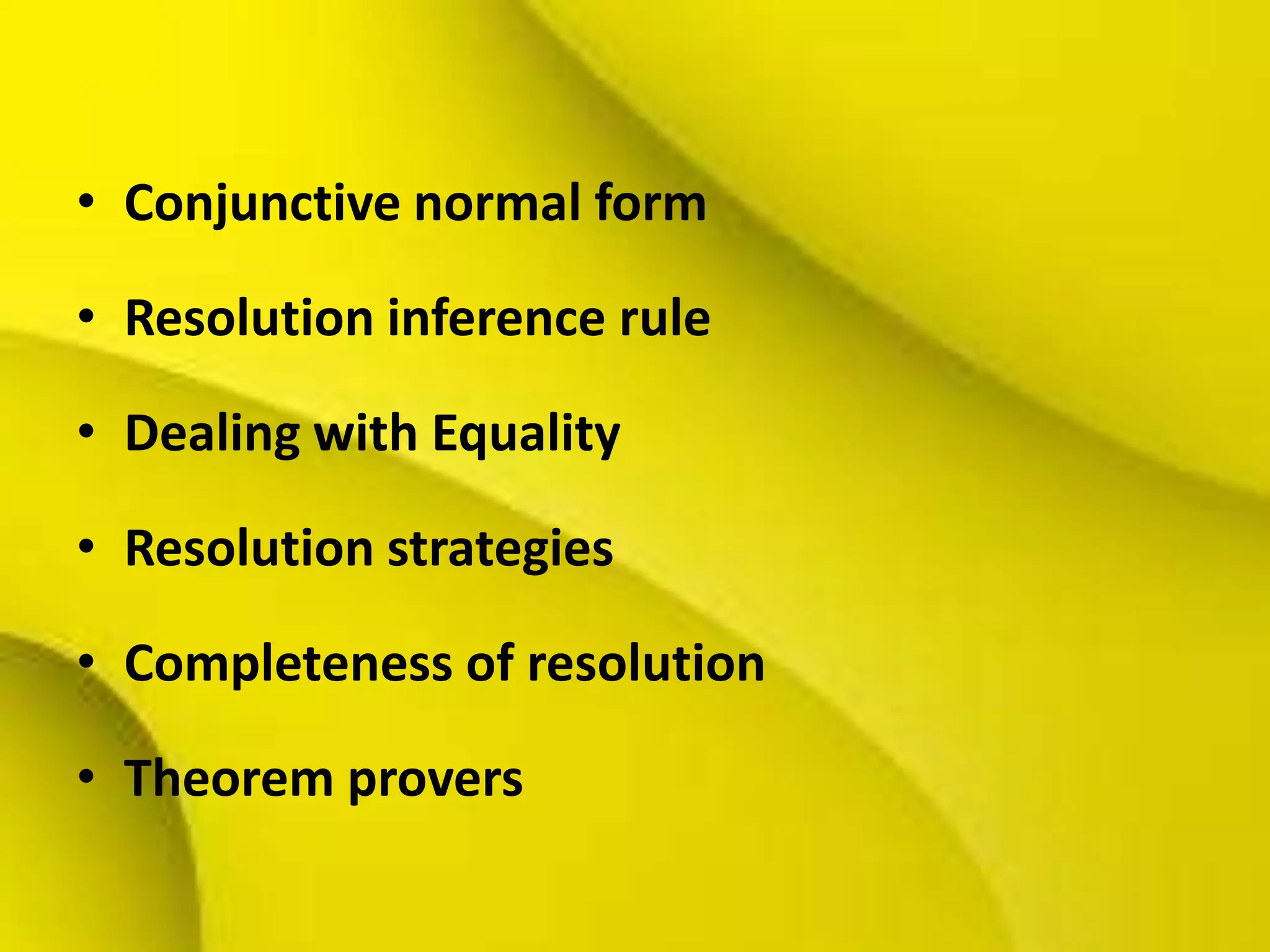 • Conjunctive normal form

• Resolution inference rule

• Dealing with Equality

• Resolution strategies

• Completeness of resolution

• Theorem provers